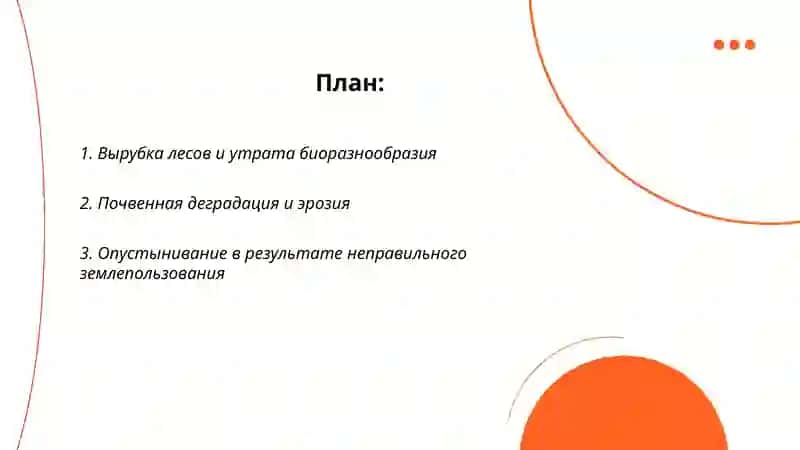 План:

1. Вырубка лесов и утрата биоразнообразия

2. Почвенная деградация и эрозия

3. Опустынивание в результате неправильного землепользования